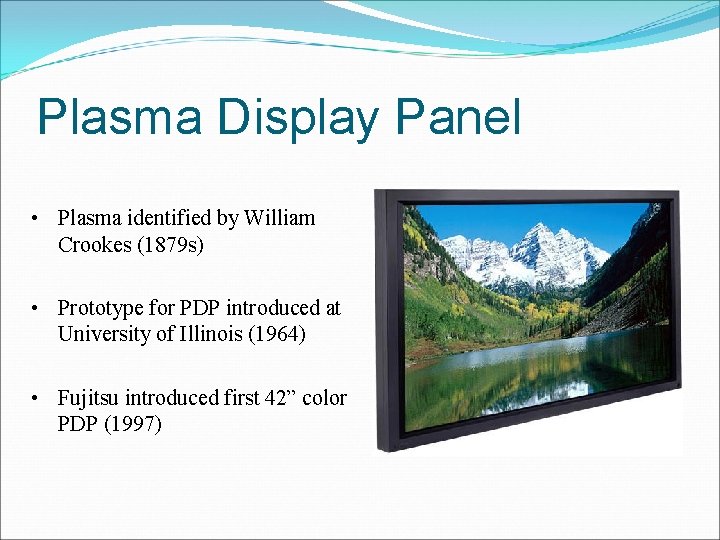 Plasma Display Panel

• Plasma identified by William Crookes (1879s)

• Prototype for PDP introduced at University of Illinois (1964)

• Fujitsu introduced first 42” color PDP (1997)